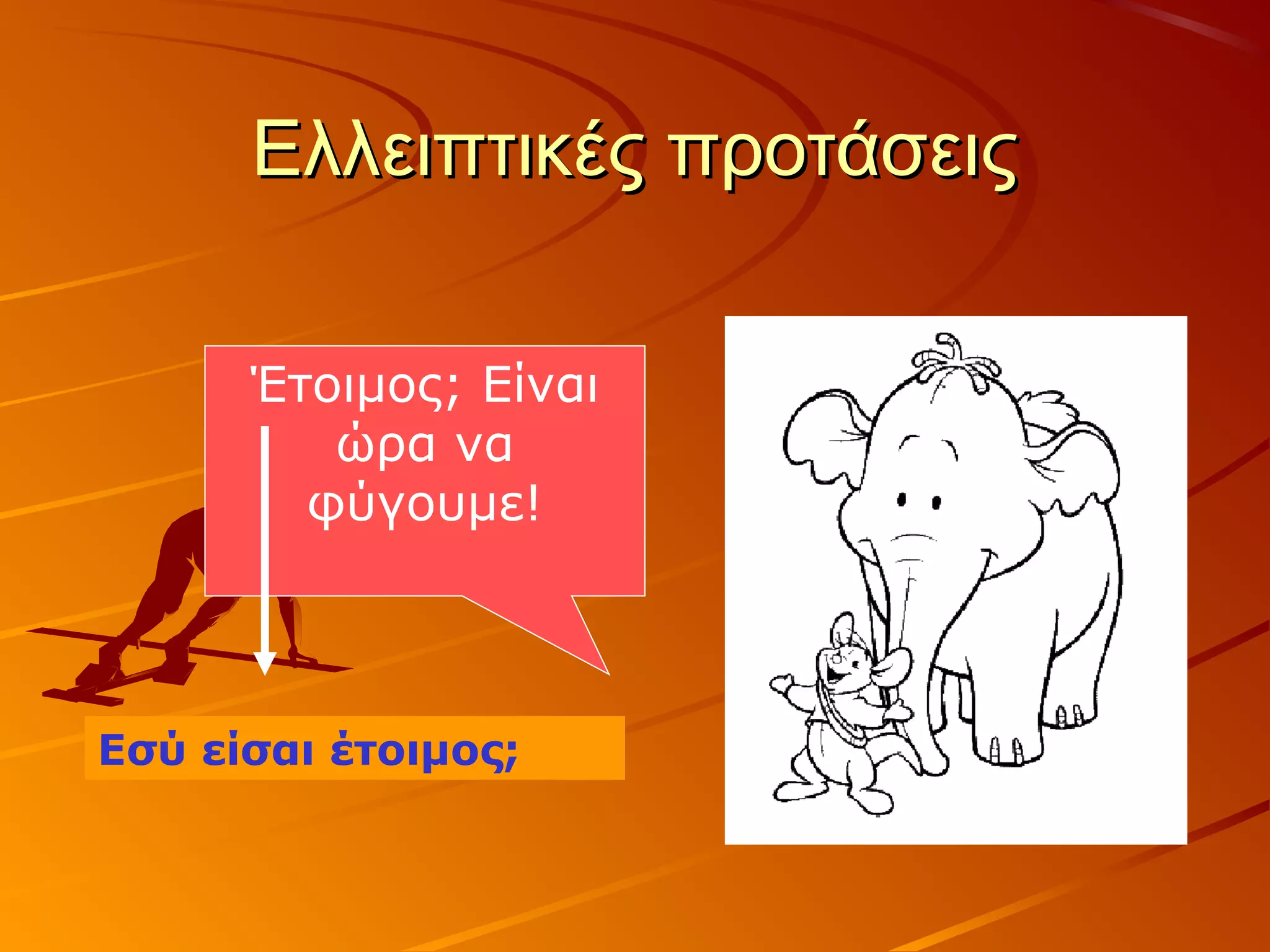 Ελλειπτικές προτάσεις

Έτοιμος; Είναι ώρα να φύγουμε!

Εσύ είσαι έτοιμος;